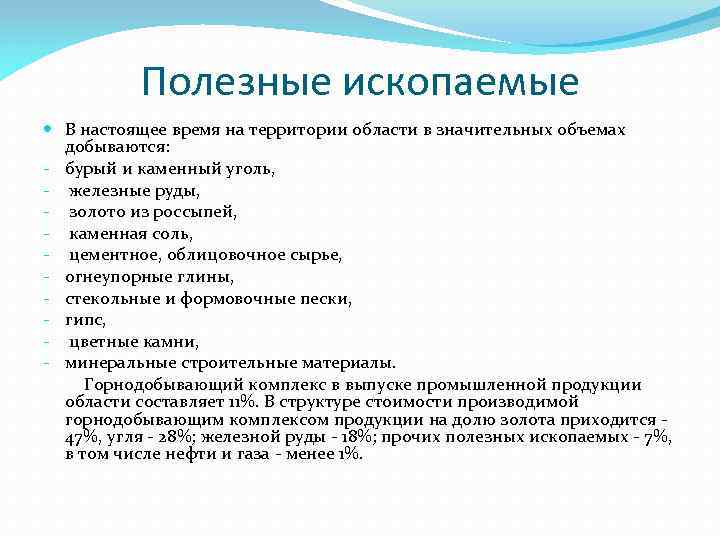 Полезные ископаемые

В настоящее время на территории области в значительных объемах добываются:
- бурый и каменный уголь,
- железные руды,
- золото из россыпей,
- каменная соль,
- цементное, облицовочное сырье,
- огнеупорные глины,
- стекольные и формовочные пески,
- гипс,
- цветные камни,
- минеральные строительные материалы.

Горнодобывающий комплекс в выпуске промышленной продукции области составляет 11%. В структуре стоимости производимой горнодобывающим комплексом продукции на долю золота приходится - 47%, угля - 28%; железной руды - 18%; прочих полезных ископаемых - 7%, в том числе нефти и газа - менее 1%.